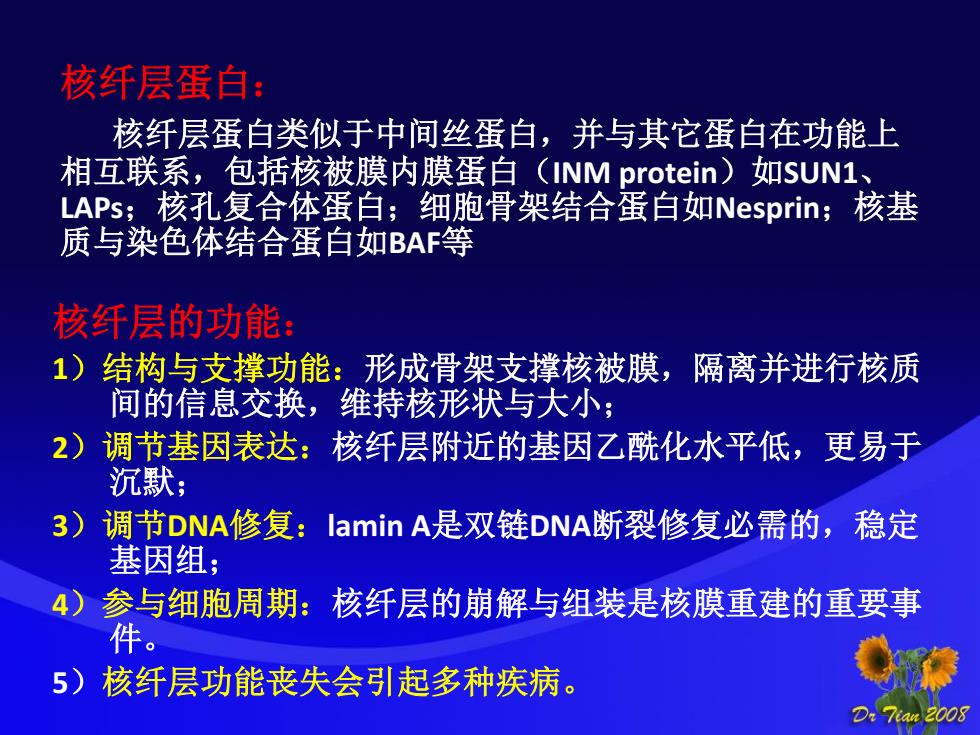 核纤层蛋白：

核纤层蛋白类似于中间丝蛋白，并与其它蛋白在功能上相互联系，包括核被膜内膜蛋白（INM protein）如SUN1、LAPs；核孔复合体蛋白；细胞骨架结合蛋白如Nesprin；核基质与染色体结合蛋白如BAF等

核纤层的功能：

1）结构与支撑功能：形成骨架支撑核被膜，隔离并进行核质间的信息交换，维持核形状与大小；

2）调节基因表达：核纤层附近的基因乙酰化水平低，更易于沉默；

3）调节DNA修复：lamin A是双链DNA断裂修复必需的，稳定基因组；

4）参与细胞周期：核纤层的崩解与组装是核膜重建的重要事件。

5）核纤层功能丧失会引起多种疾病。

Dr Tian 2008